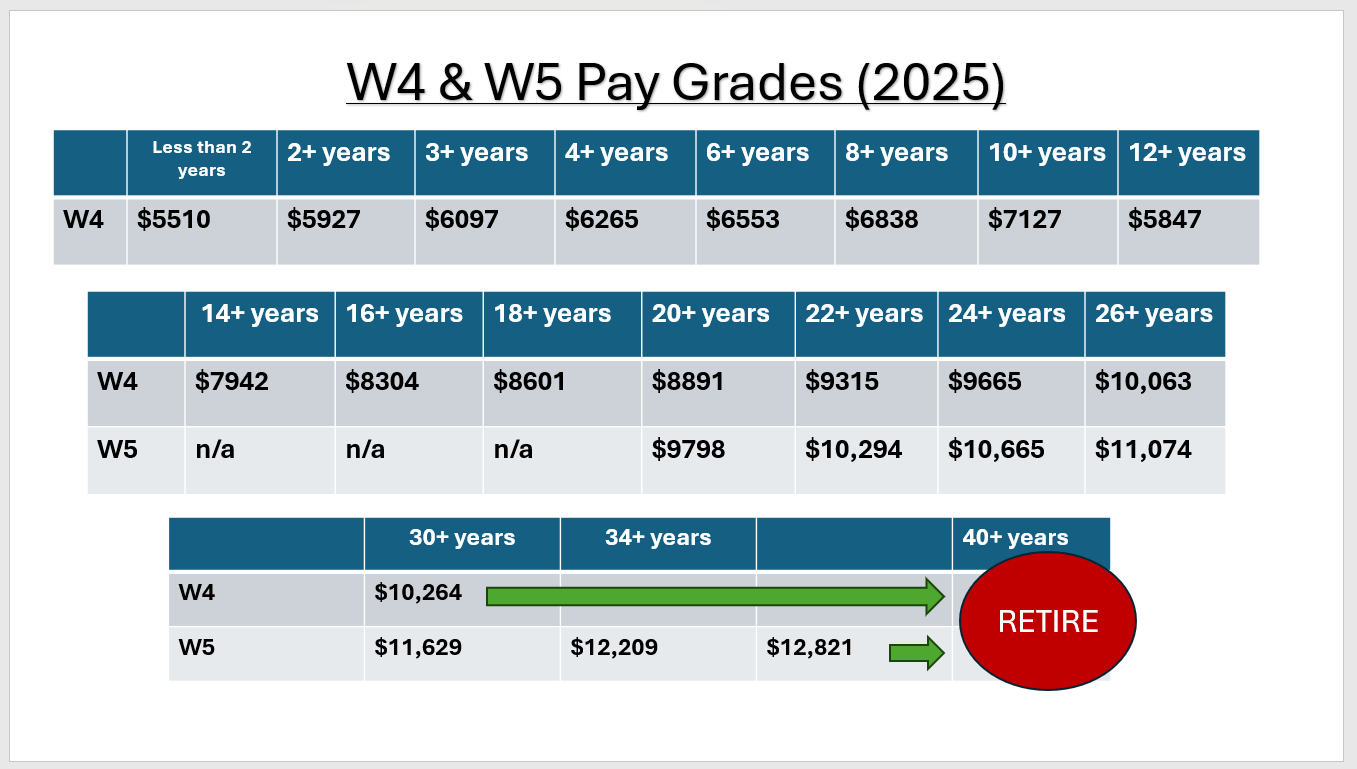 W4 & W5 Pay Grades (2025)

|  | Less than 2 years | 2+ years | 3+ years | 4+ years | 6+ years | 8+ years | 10+ years | 12+ years |
|---|---|---|---|---|---|---|---|---|
| W4 | $5510 | $5927 | $6097 | $6265 | $6553 | $6838 | $7127 | $5847 |

|  | 14+ years | 16+ years | 18+ years | 20+ years | 22+ years | 24+ years | 26+ years |
|---|---|---|---|---|---|---|---|
| W4 | $7942 | $8304 | $8601 | $8891 | $9315 | $9665 | $10,063 |
| W5 | n/a | n/a | n/a | $9798 | $10,294 | $10,665 | $11,074 |

|  | 30+ years | 34+ years |  | 40+ years |
|---|---|---|---|---|
| W4 | $10,264 |  |  |  |
| W5 | $11,629 | $12,209 | $12,821 |  |

RETIRE